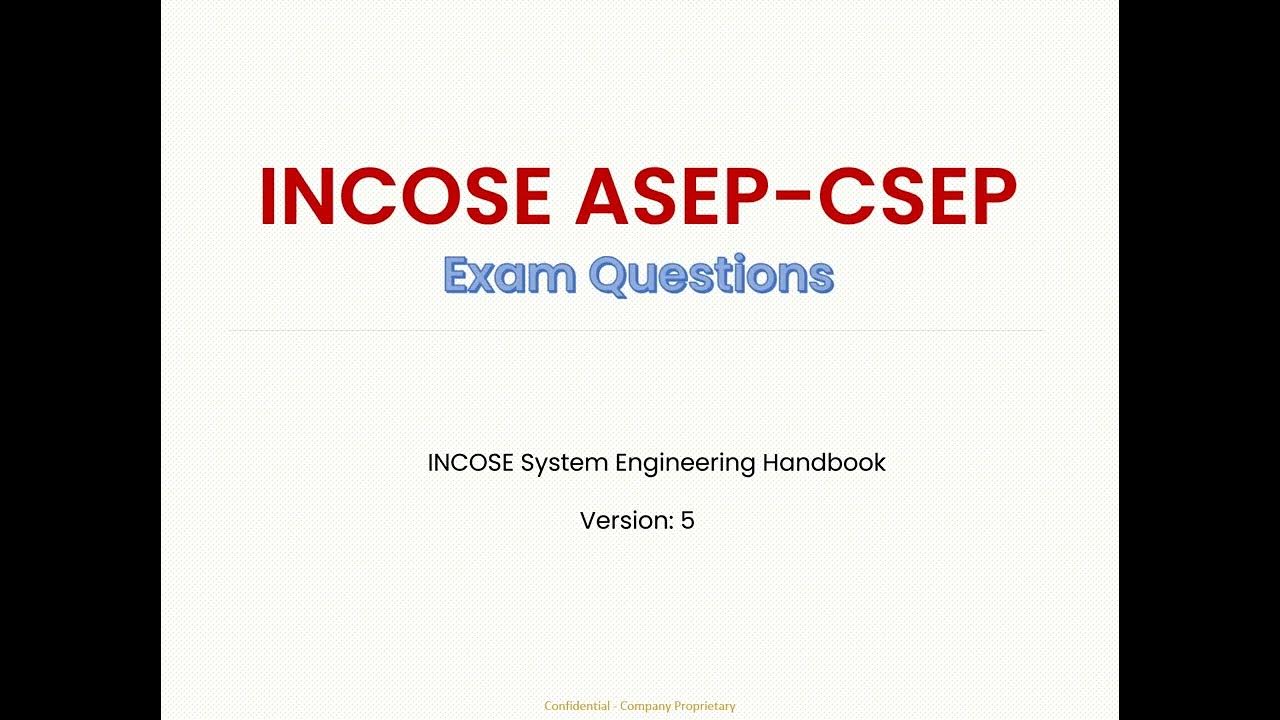 INCOSE ASEP-CSEP

Exam Questions

INCOSE System Engineering Handbook

Version: 5

Confidential - Company Proprietary